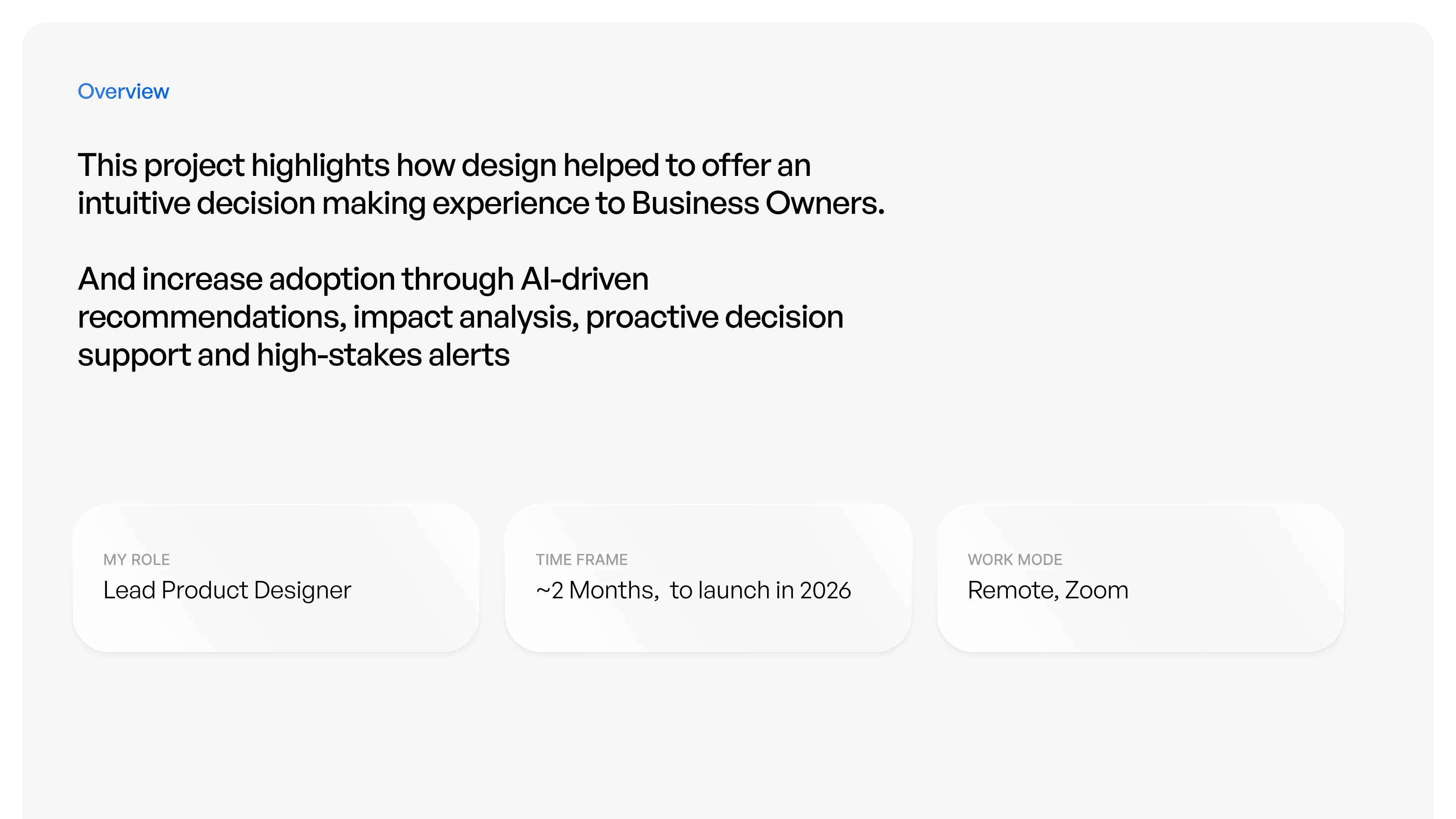 Overview

This project highlights how design helped to offer an intuitive decision making experience to Business Owners.

And increase adoption through AI-driven recommendations, impact analysis, proactive decision support and high-stakes alerts

MY ROLE
Lead Product Designer

TIME FRAME
~2 Months,  to launch in 2026

WORK MODE
Remote, Zoom